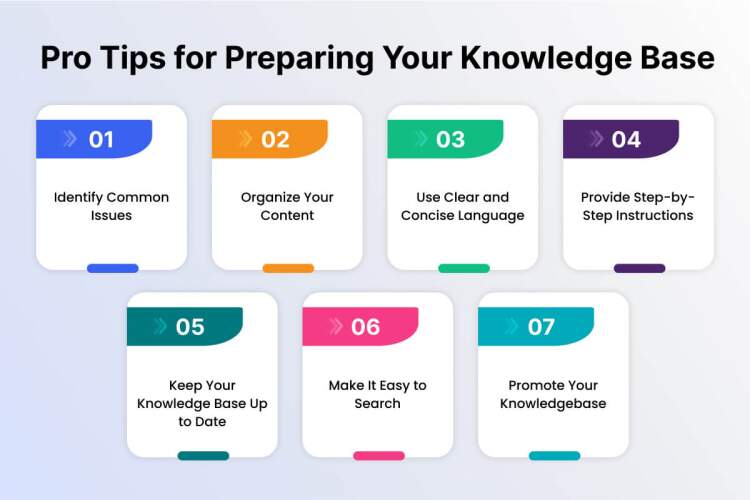 Pro Tips for Preparing Your Knowledge Base

01
Identify Common Issues

02
Organize Your Content

03
Use Clear and Concise Language

04
Provide Step-by-Step Instructions

05
Keep Your Knowledge Base Up to Date

06
Make It Easy to Search

07
Promote Your Knowledgebase